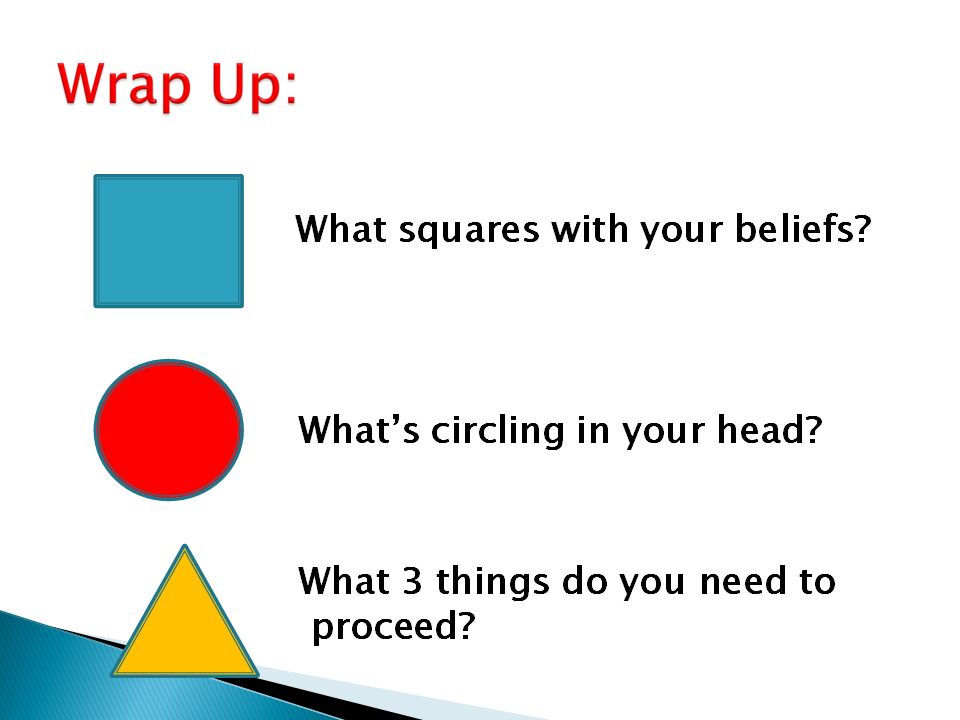 Wrap Up:

What squares with your beliefs?

What’s circling in your head?

What 3 things do you need to proceed?